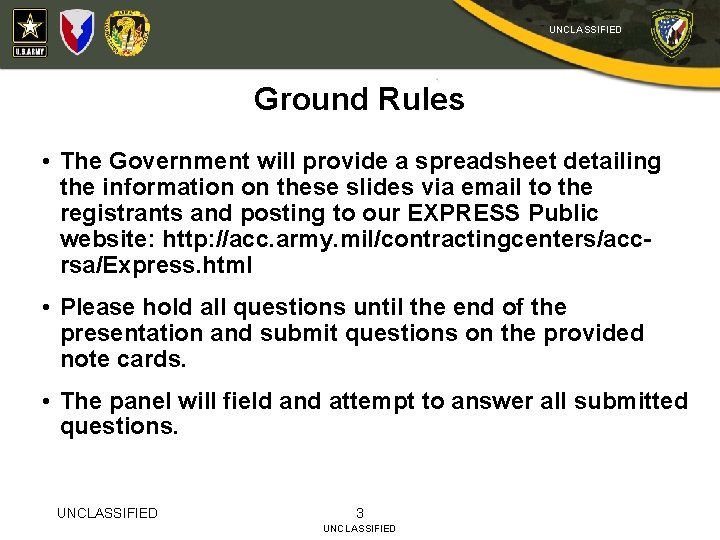 U.S.ARMY

UNCLASSIFIED

Ground Rules

• The Government will provide a spreadsheet detailing the information on these slides via email to the registrants and posting to our EXPRESS Public website: http://acc.army.mil/contractingcenters/acc-rsa/Express.html

• Please hold all questions until the end of the presentation and submit questions on the provided note cards.

• The panel will field and attempt to answer all submitted questions.

UNCLASSIFIED

3

UNCLASSIFIED